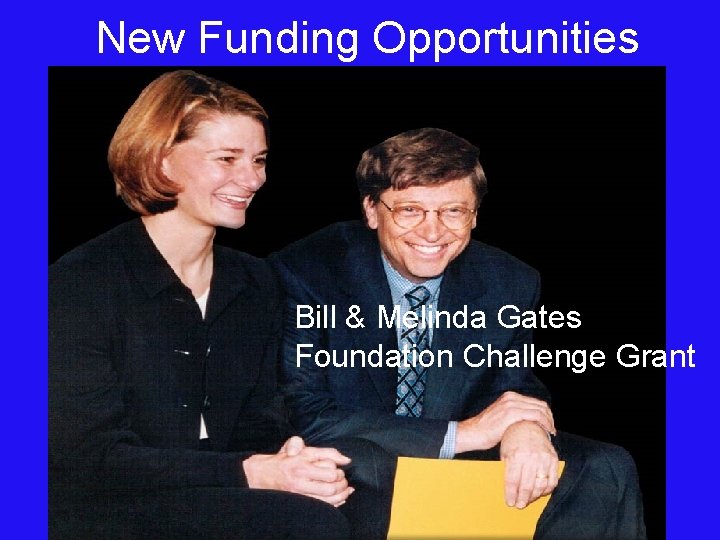 New Funding Opportunities

Bill & Melinda Gates Foundation Challenge Grant